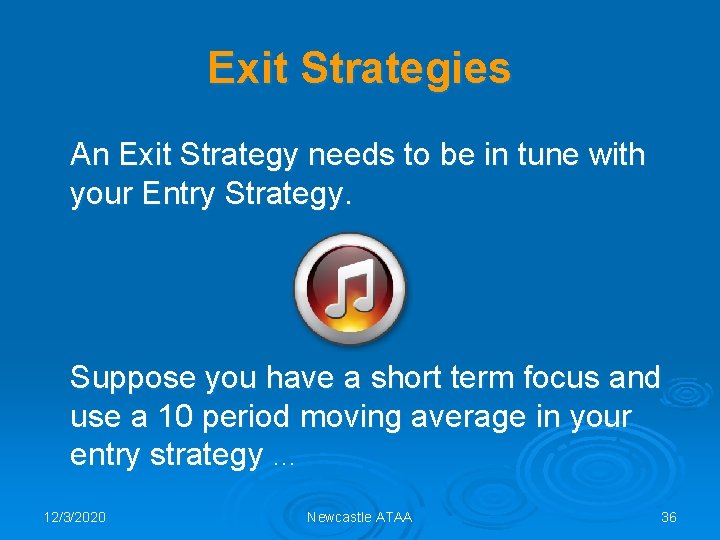 Exit Strategies

An Exit Strategy needs to be in tune with your Entry Strategy.

Suppose you have a short term focus and use a 10 period moving average in your entry strategy …

12/3/2020

Newcastle ATAA

36